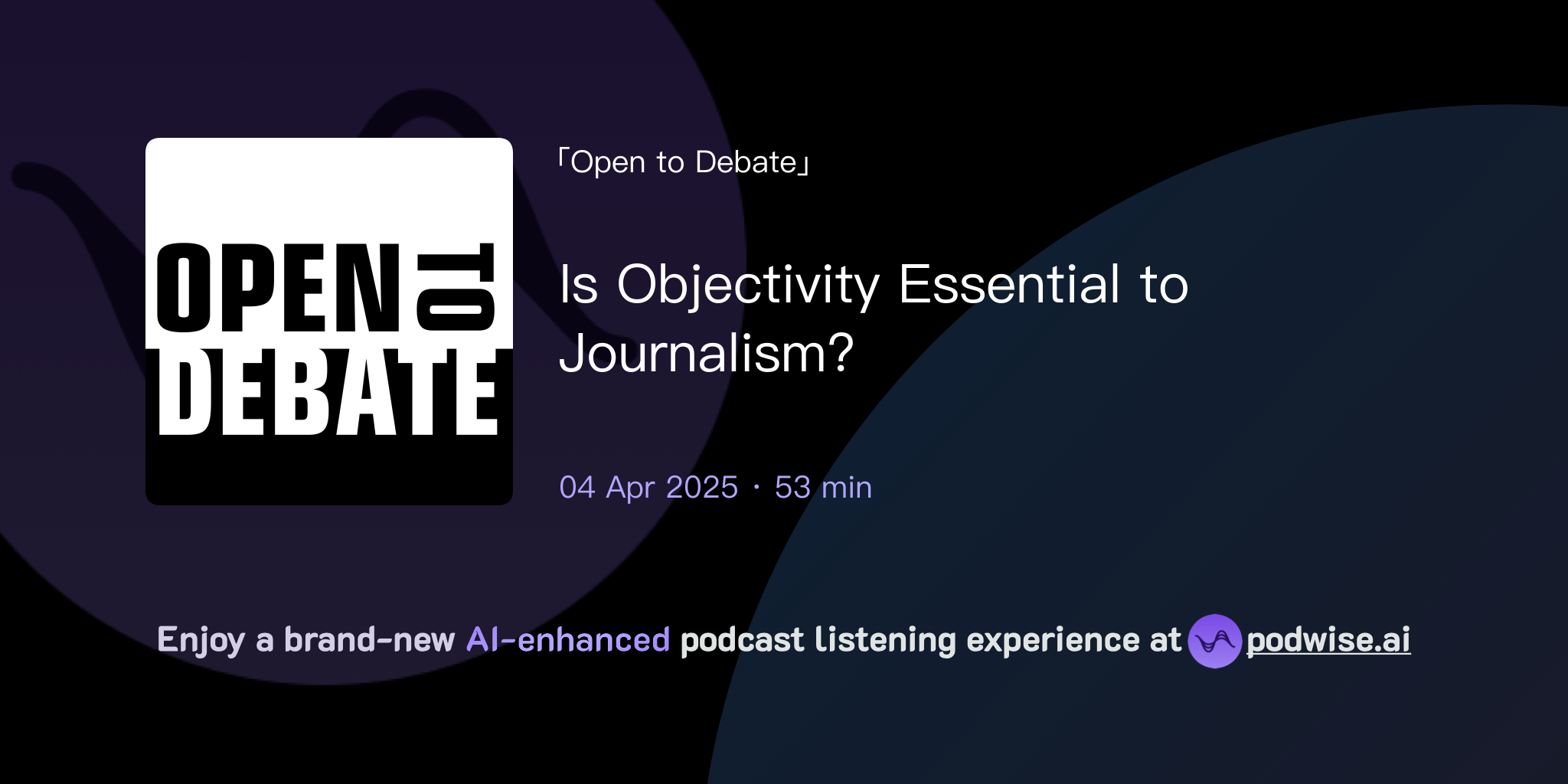 OPEN TO DEBATE

「Open to Debate」

Is Objectivity Essential to Journalism?

04 Apr 2025 · 53 min

Enjoy a brand-new AI-enhanced podcast listening experience at podwise.ai